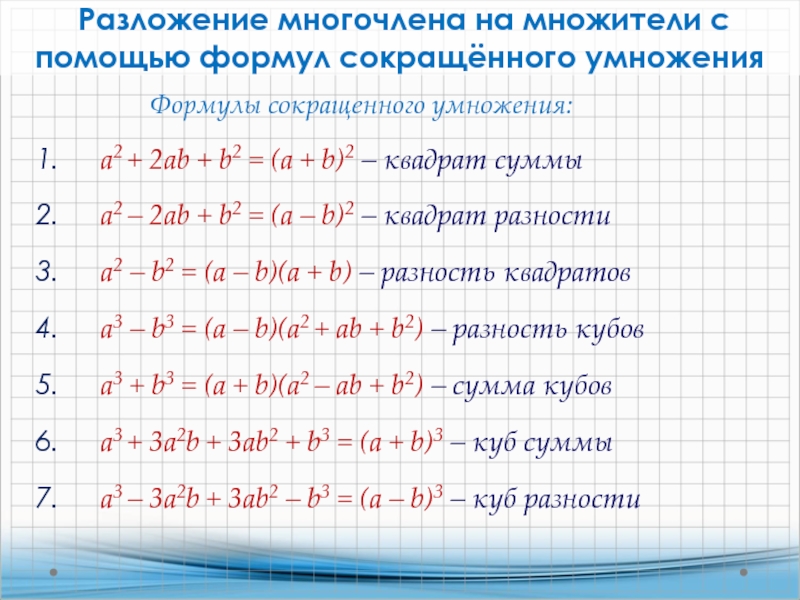 Разложение многочлена на множители с помощью формул сокращённого умножения

Формулы сокращенного умножения:

1. $a^2 + 2ab + b^2 = (a + b)^2$ – квадрат суммы

2. $a^2 – 2ab + b^2 = (a – b)^2$ – квадрат разности

3. $a^2 – b^2 = (a – b)(a + b)$ – разность квадратов

4. $a^3 – b^3 = (a – b)(a^2 + ab + b^2)$ – разность кубов

5. $a^3 + b^3 = (a + b)(a^2 – ab + b^2)$ – сумма кубов

6. $a^3 + 3a^2b + 3ab^2 + b^3 = (a + b)^3$ – куб суммы

7. $a^3 – 3a^2b + 3ab^2 – b^3 = (a – b)^3$ – куб разности